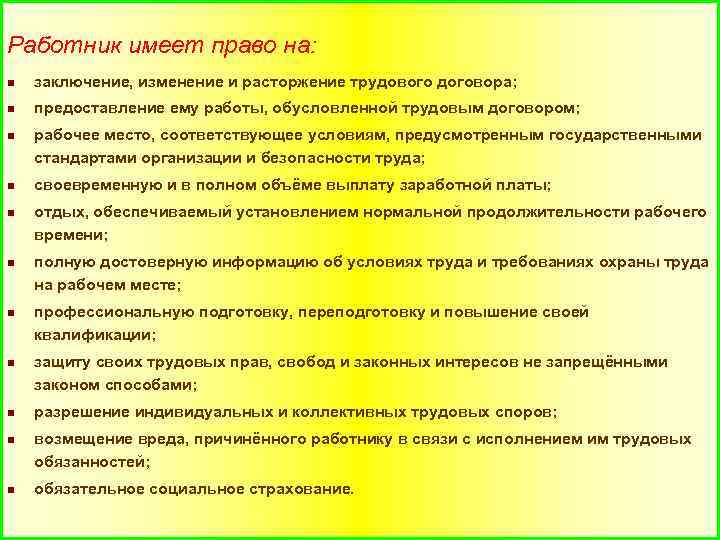 Работник имеет право на:

- заключение, изменение и расторжение трудового договора;
- предоставление ему работы, обусловленной трудовым договором;
- рабочее место, соответствующее условиям, предусмотренным государственными стандартами организации и безопасности труда;
- своевременную и в полном объёме выплату заработной платы;
- отдых, обеспечиваемый установлением нормальной продолжительности рабочего времени;
- полную достоверную информацию об условиях труда и требованиях охраны труда на рабочем месте;
- профессиональную подготовку, переподготовку и повышение своей квалификации;
- защиту своих трудовых прав, свобод и законных интересов не запрещёнными законом способами;
- разрешение индивидуальных и коллективных трудовых споров;
- возмещение вреда, причинённого работнику в связи с исполнением им трудовых обязанностей;
- обязательное социальное страхование.